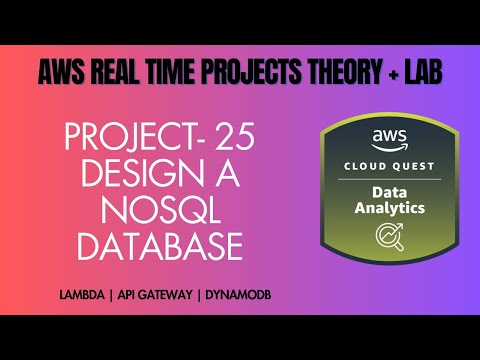 AWS REAL TIME PROJECTS THEORY + LAB

PROJECT- 25
DESIGN A
NOSQL
DATABASE

aws
CLOUD QUEST
Data
Analytics

LAMBDA | API GATEWAY | DYNAMODB